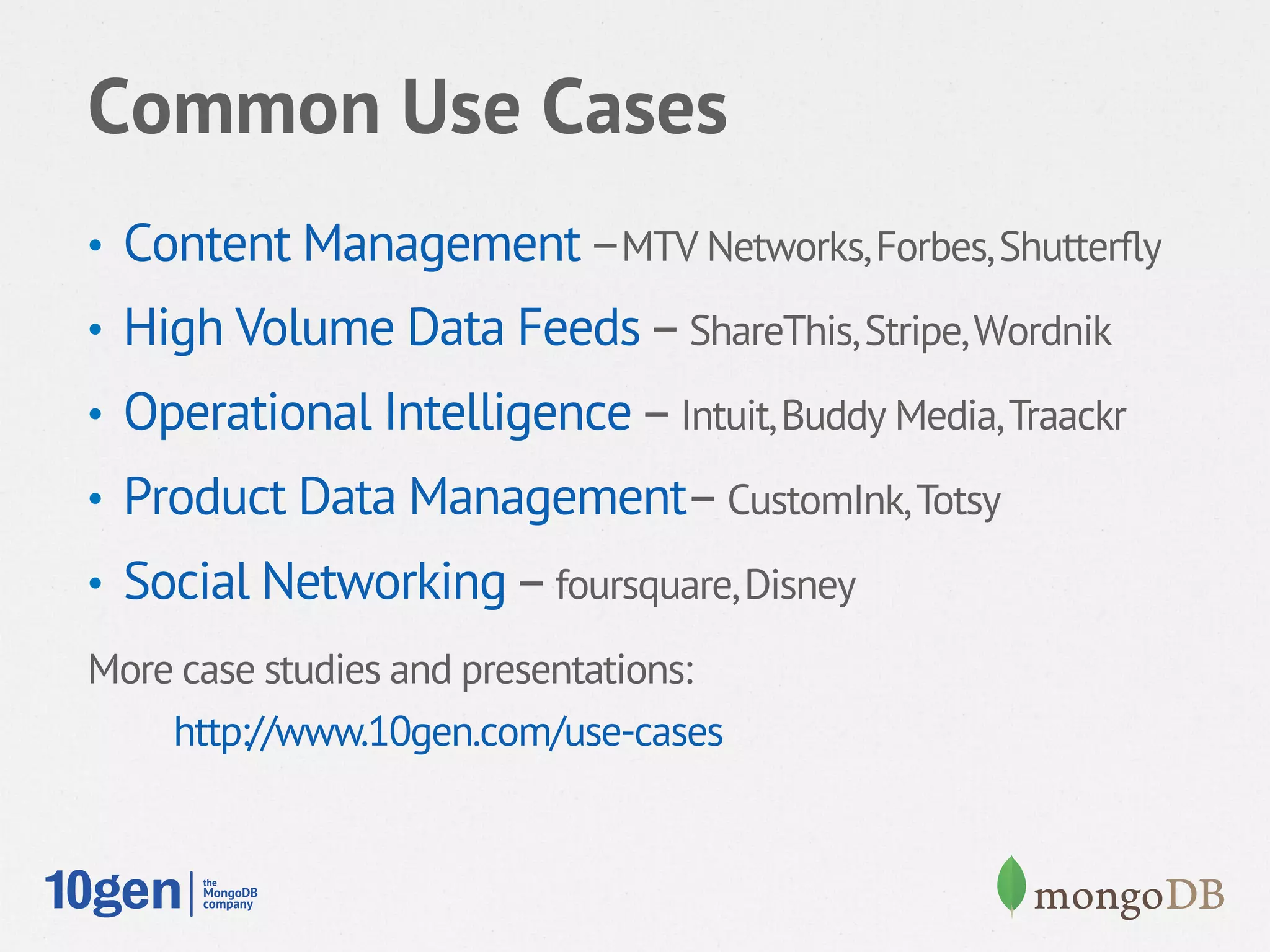 Common Use Cases

• Content Management – MTV Networks, Forbes, Shutterfly
• High Volume Data Feeds – ShareThis, Stripe, Wordnik
• Operational Intelligence – Intuit, Buddy Media, Traackr
• Product Data Management– CustomInk, Totsy
• Social Networking – foursquare, Disney

More case studies and presentations:
http://www.10gen.com/use-cases

10gen | the MongoDB company

mongoDB